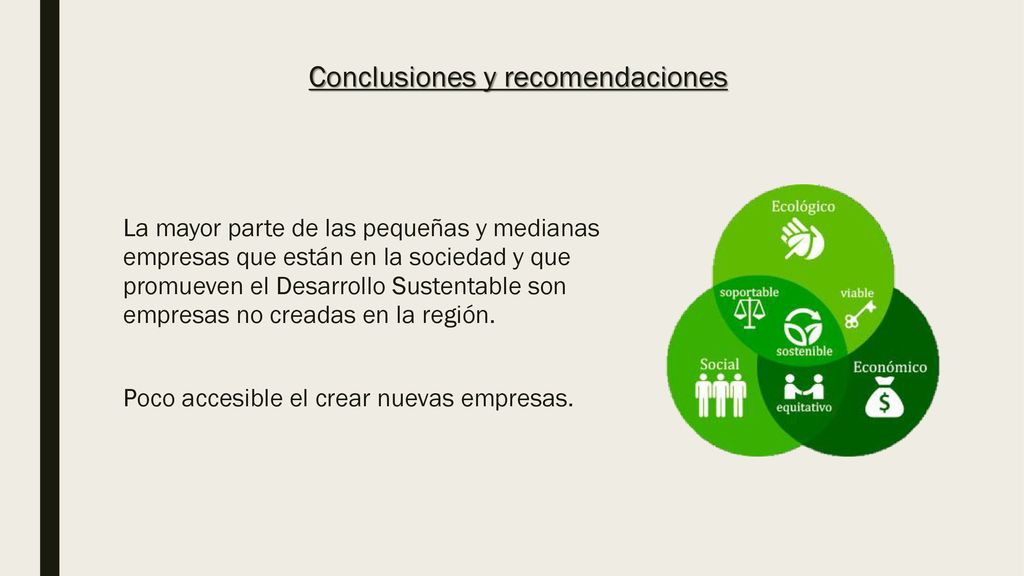 Conclusiones y recomendaciones

La mayor parte de las pequeñas y medianas empresas que están en la sociedad y que promueven el Desarrollo Sustentable son empresas no creadas en la región.

Poco accesible el crear nuevas empresas.

Ecológico

soportable

viable

sostenible

Social

Económico

equitativo

$